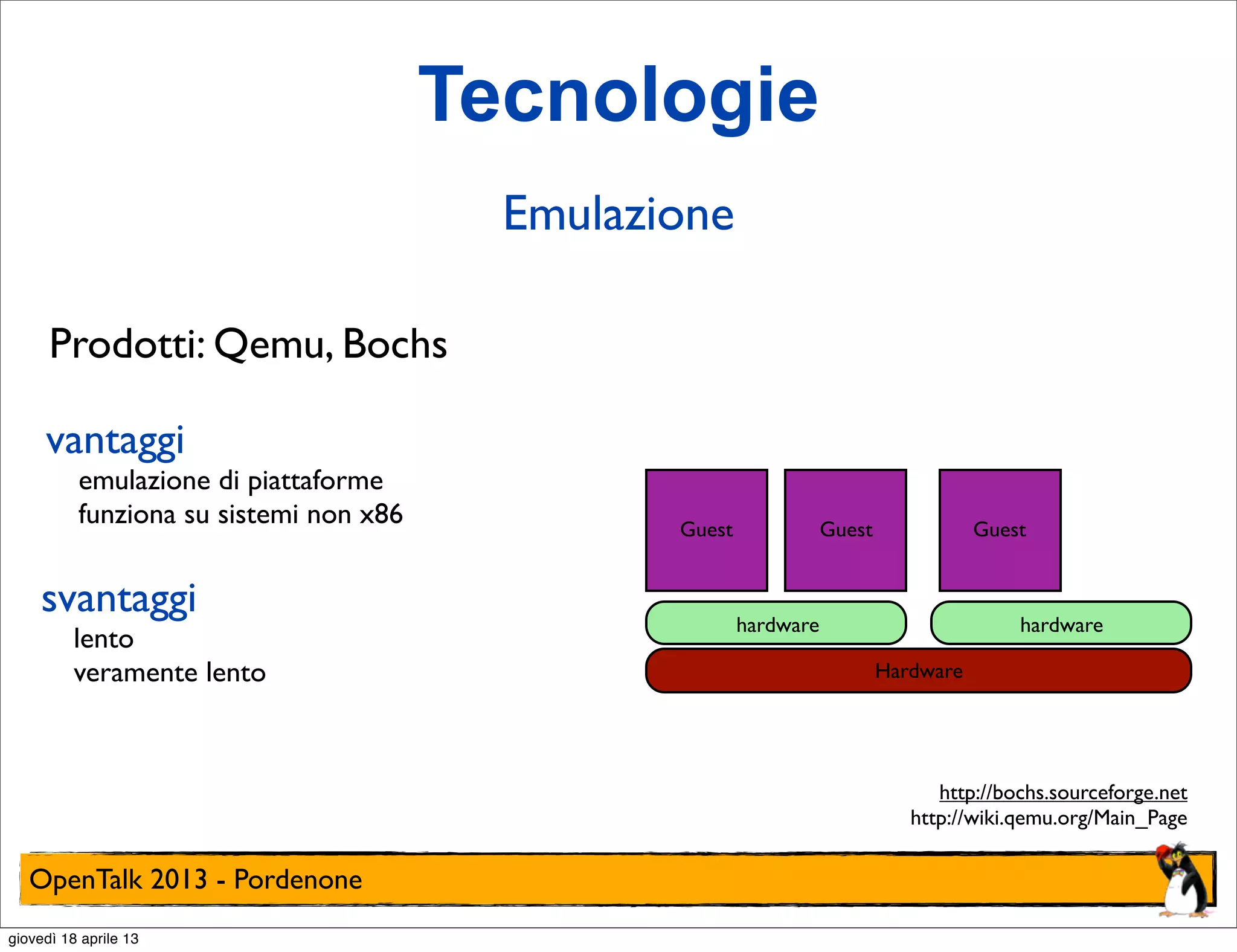 Tecnologie

Emulazione

Prodotti: Qemu, Bochs

vantaggi

emulazione di piattaforme

funziona su sistemi non x86

svantaggi

lento

veramente lento

Guest

Guest

Guest

hardware

hardware

Hardware

http://bochs.sourceforge.net
http://wiki.qemu.org/Main_Page

OpenTalk 2013 - Pordenone

giovedì 18 aprile 13